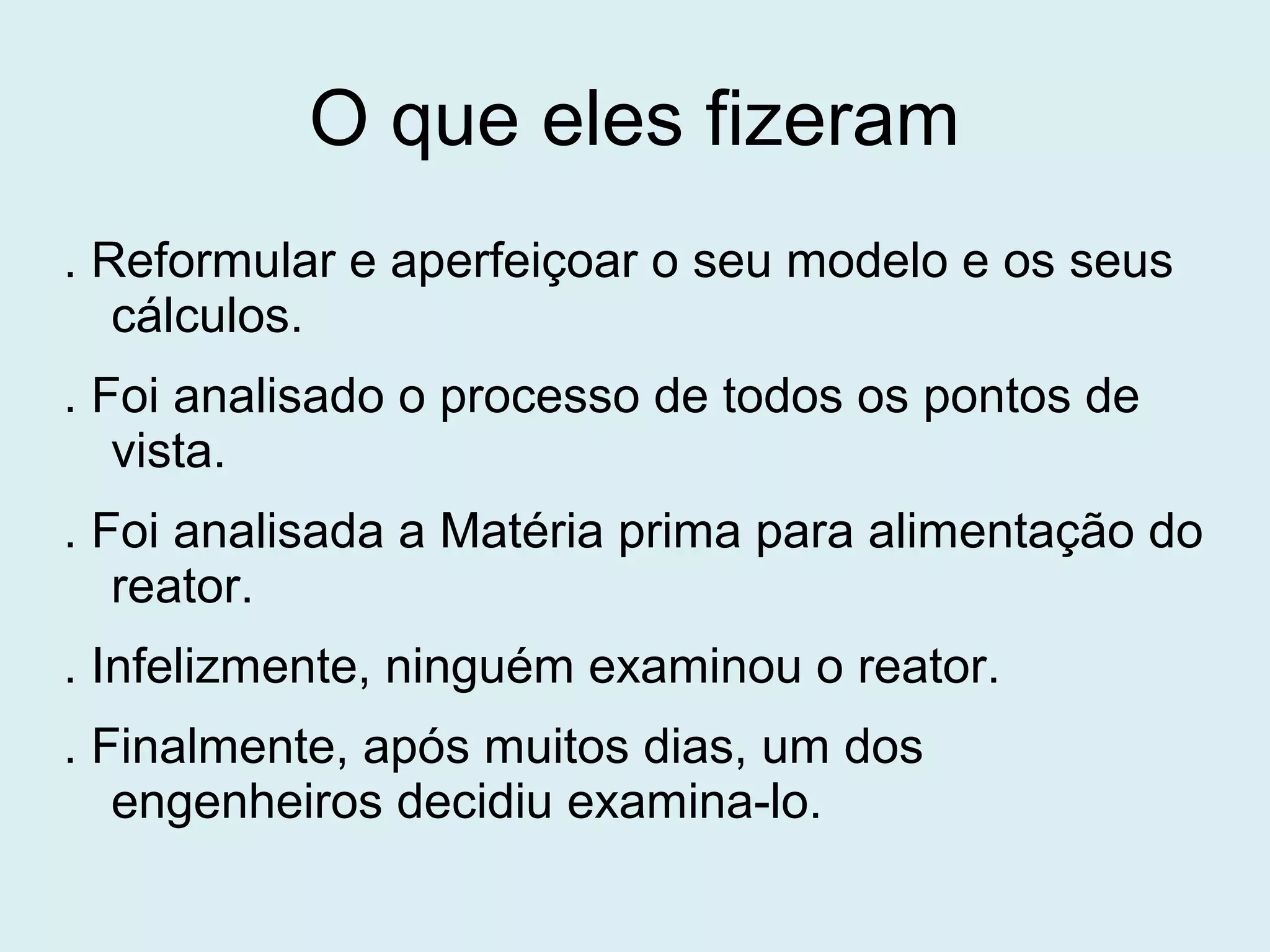 O que eles fizeram

. Reformular e aperfeiçoar o seu modelo e os seus cálculos.

. Foi analisado o processo de todos os pontos de vista.

. Foi analisada a Matéria prima para alimentação do reator.

. Infelizmente, ninguém examinou o reator.

. Finalmente, após muitos dias, um dos engenheiros decidiu examina-lo.